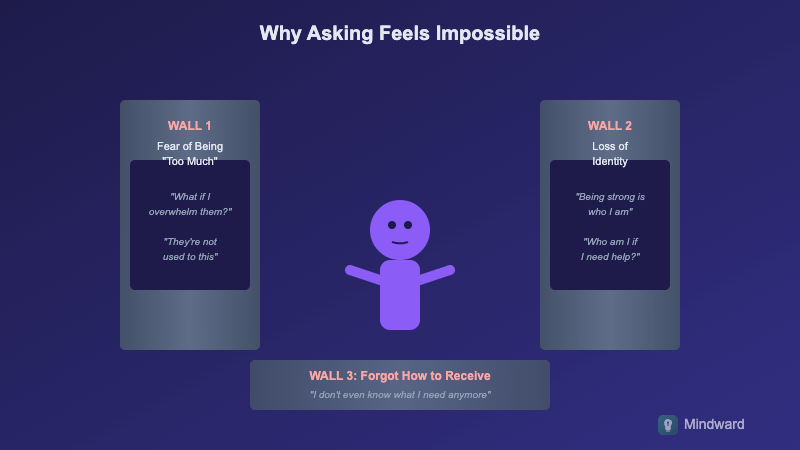 Why Asking Feels Impossible

WALL 1
Fear of Being "Too Much"

"What if I overwhelm them?"

"They're not used to this"

WALL 2
Loss of Identity

"Being strong is who I am"

"Who am I if I need help?"

WALL 3: Forgot How to Receive
"I don't even know what I need anymore"

Mindward